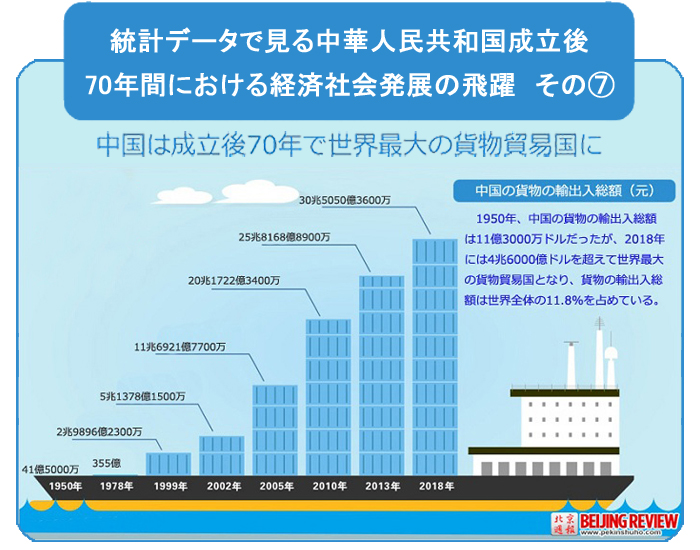 統計データで見る中華人民共和国成立後
70年間における経済社会発展の飛躍　その⑦

中国は成立後70年で世界最大の貨物貿易国に

中国の貨物の輸出入総額（元）

1950年、中国の貨物の輸出入総額は11億3000万ドルだったが、2018年には4兆6000億ドルを超えて世界最大の貨物貿易国となり、貨物の輸出入総額は世界全体の11.8%を占めている。

30兆5050億3600万
25兆8168億8900万
20兆1722億3400万
11兆6921億7700万
5兆1378億1500万
2兆9896億2300万
355億
41億5000万

1950年
1978年
1999年
2002年
2005年
2010年
2013年
2018年

北京週報 BEIJING REVIEW
www.pekinshuho.com